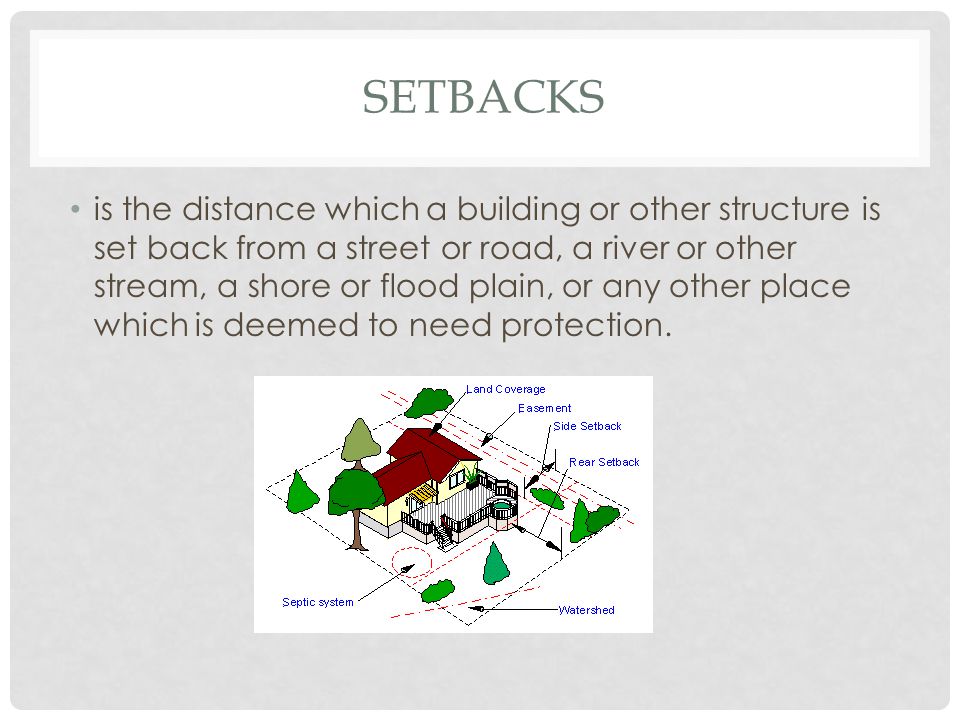 SETBACKS

• is the distance which a building or other structure is set back from a street or road, a river or other stream, a shore or flood plain, or any other place which is deemed to need protection.

Land Coverage
Easement
Side Setback
Rear Setback
Septic system
Watershed